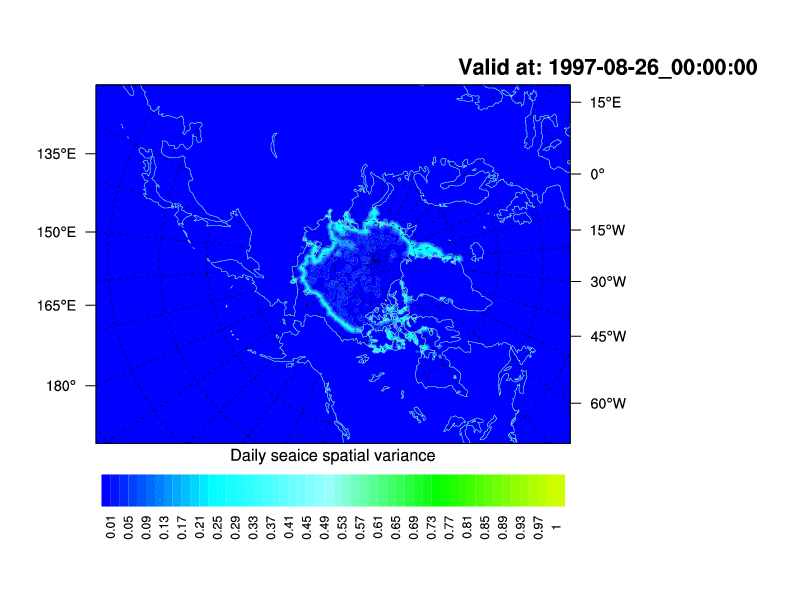 Valid at: 1997-08-26_00:00:00

135°E
150°E
165°E
180°

15°E
0°
15°W
30°W
45°W
60°W

Daily seaice spatial variance

0.01 0.05 0.09 0.13 0.17 0.21 0.25 0.29 0.33 0.37 0.41 0.45 0.49 0.53 0.57 0.61 0.65 0.69 0.73 0.77 0.81 0.85 0.89 0.93 0.97 1